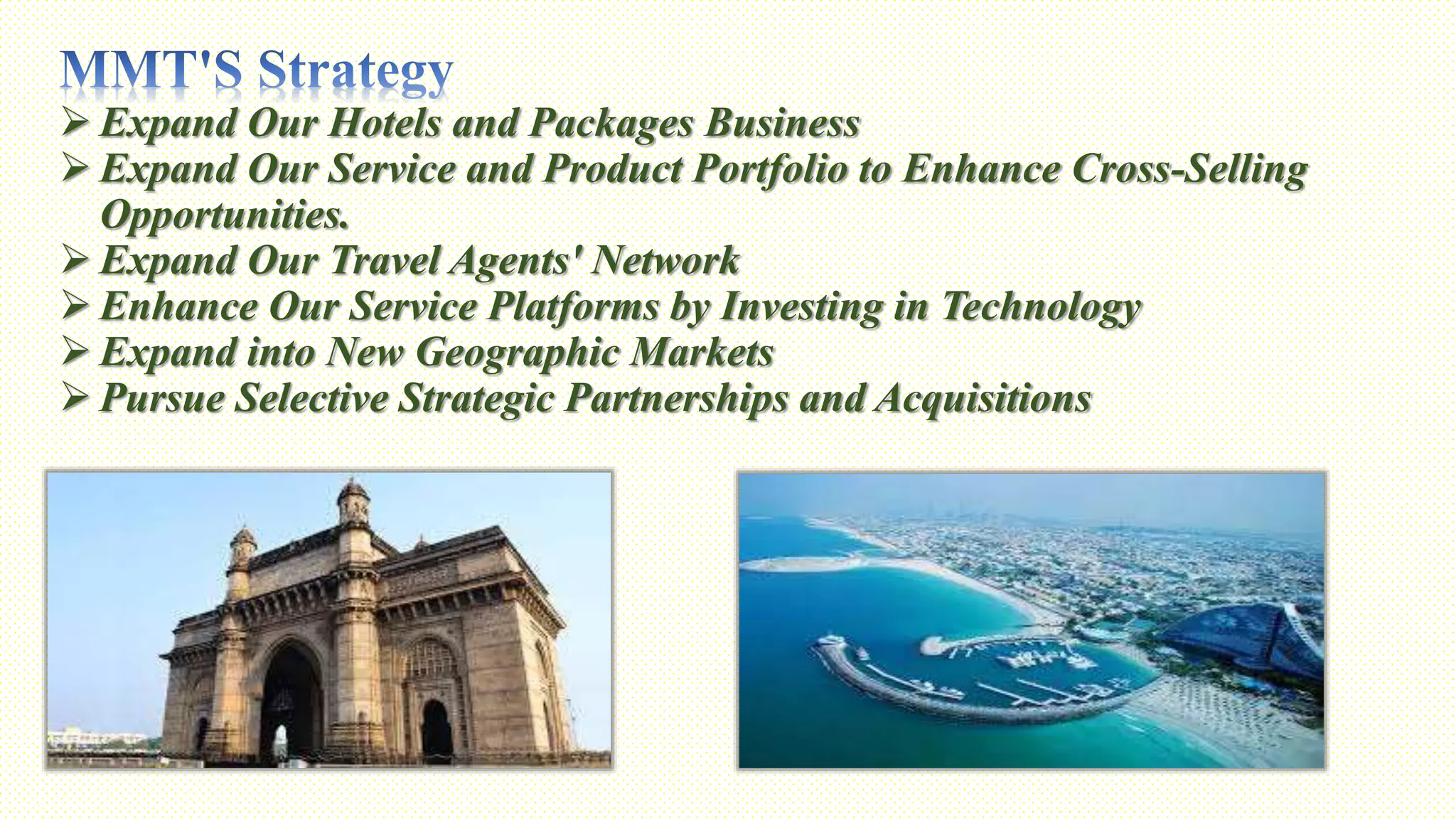 MMT'S Strategy

➢ Expand Our Hotels and Packages Business
➢ Expand Our Service and Product Portfolio to Enhance Cross-Selling Opportunities.
➢ Expand Our Travel Agents' Network
➢ Enhance Our Service Platforms by Investing in Technology
➢ Expand into New Geographic Markets
➢ Pursue Selective Strategic Partnerships and Acquisitions